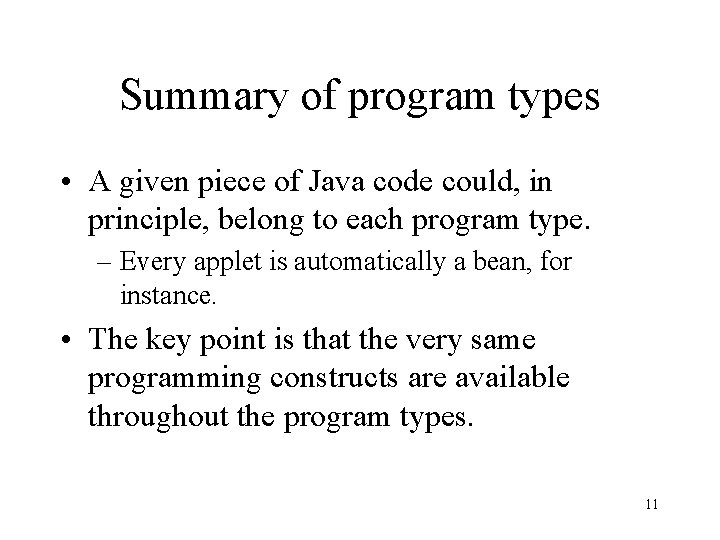 Summary of program types

• A given piece of Java code could, in principle, belong to each program type.

– Every applet is automatically a bean, for instance.

• The key point is that the very same programming constructs are available throughout the program types.

11